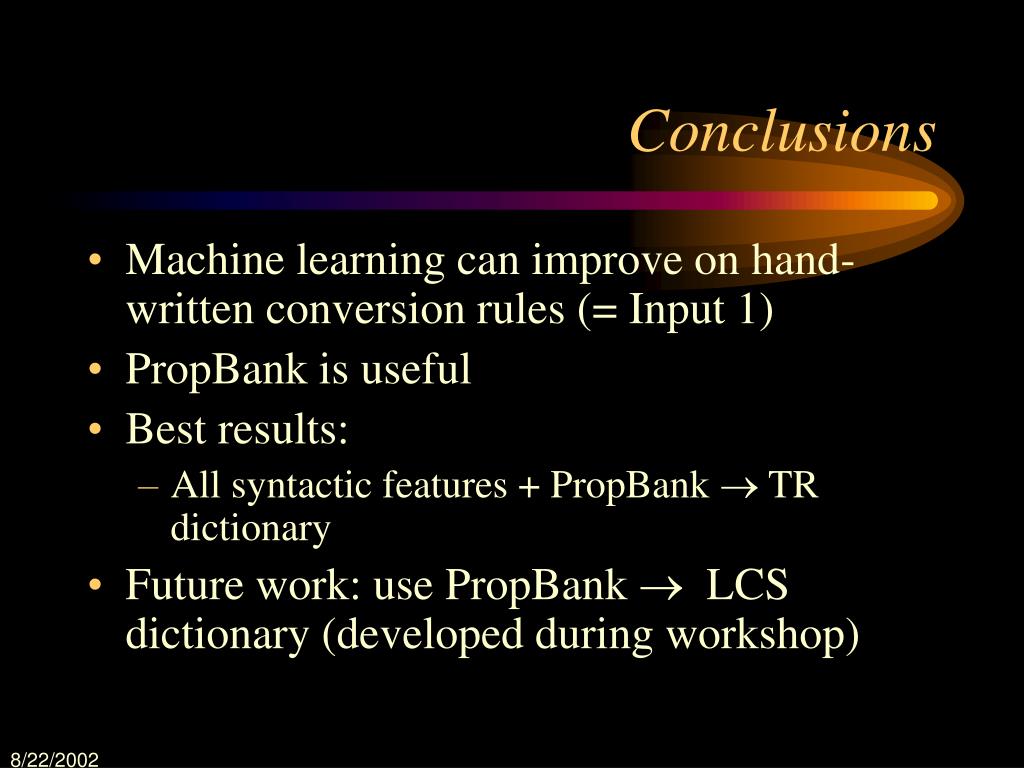 Conclusions

• Machine learning can improve on hand-written conversion rules (= Input 1)
• PropBank is useful
• Best results:
  – All syntactic features + PropBank $\rightarrow$ TR dictionary
• Future work: use PropBank $\rightarrow$ LCS dictionary (developed during workshop)

8/22/2002